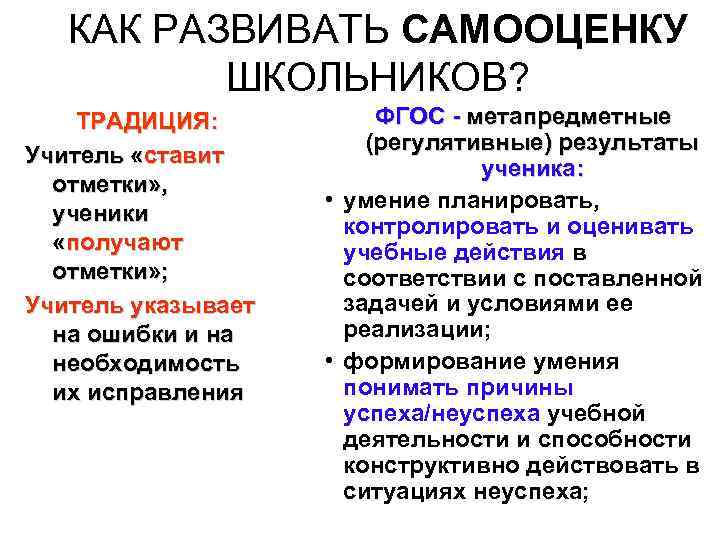 КАК РАЗВИВАТЬ САМООЦЕНКУ ШКОЛЬНИКОВ?

ТРАДИЦИЯ:

Учитель «ставит отметки», ученики «получают отметки»;

Учитель указывает на ошибки и на необходимость их исправления

ФГОС - метапредметные (регулятивные) результаты ученика:

• умение планировать, контролировать и оценивать учебные действия в соответствии с поставленной задачей и условиями ее реализации;

• формирование умения понимать причины успеха/неуспеха учебной деятельности и способности конструктивно действовать в ситуациях неуспеха;